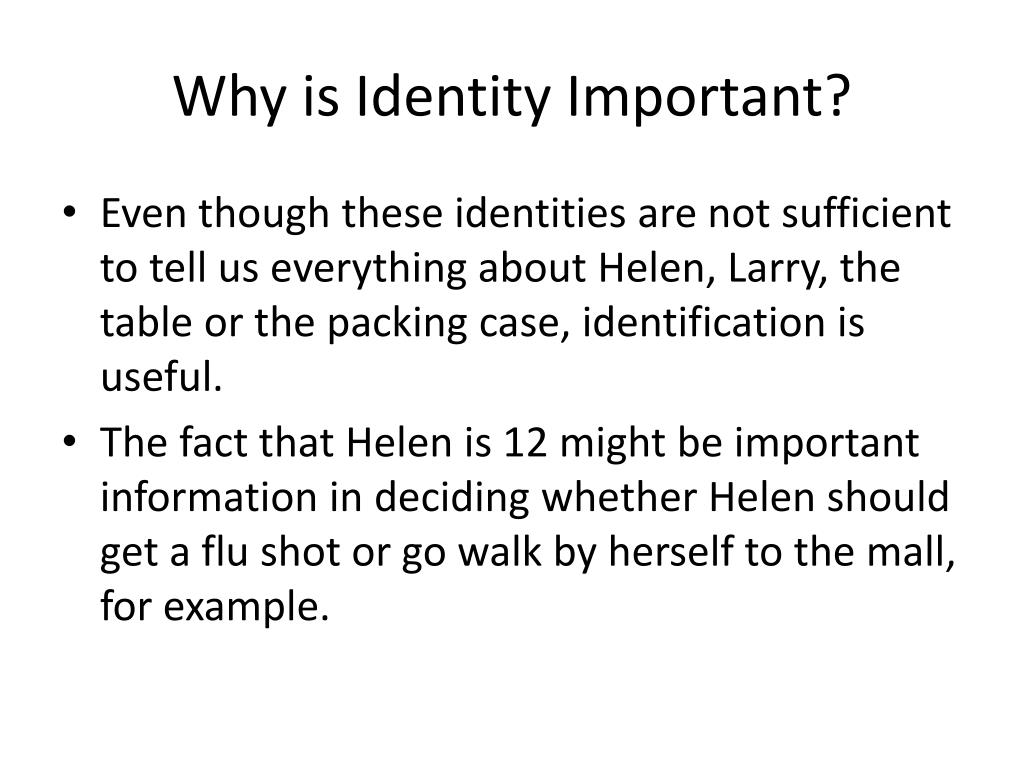 Why is Identity Important?

• Even though these identities are not sufficient to tell us everything about Helen, Larry, the table or the packing case, identification is useful.

• The fact that Helen is 12 might be important information in deciding whether Helen should get a flu shot or go walk by herself to the mall, for example.